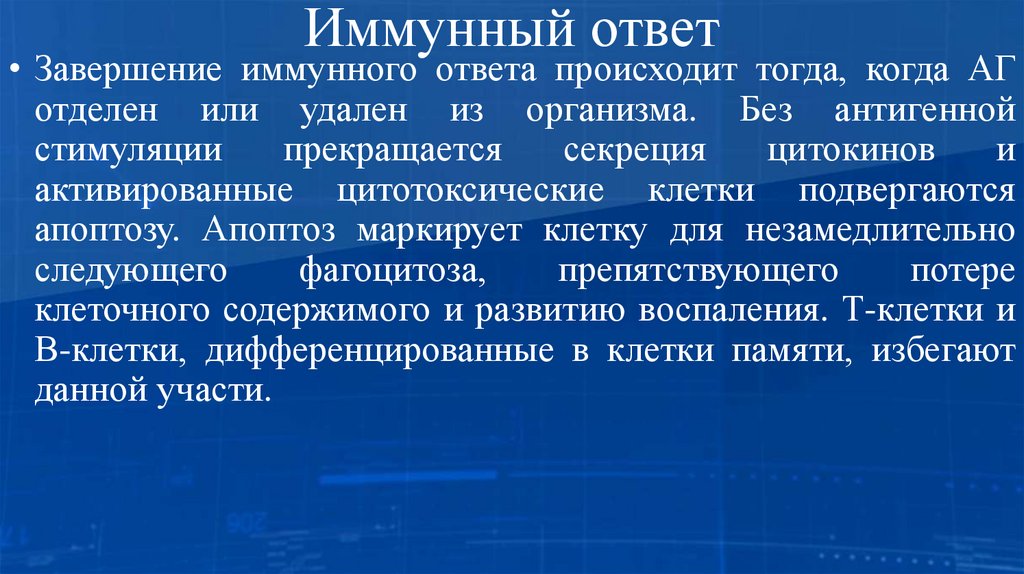 Иммунный ответ

• Завершение иммунного ответа происходит тогда, когда АГ отделен или удален из организма. Без антигенной стимуляции прекращается секреция цитокинов и активированные цитотоксические клетки подвергаются апоптозу. Апоптоз маркирует клетку для незамедлительно следующего фагоцитоза, препятствующего потере клеточного содержимого и развитию воспаления. Т-клетки и В-клетки, дифференцированные в клетки памяти, избегают данной участи.